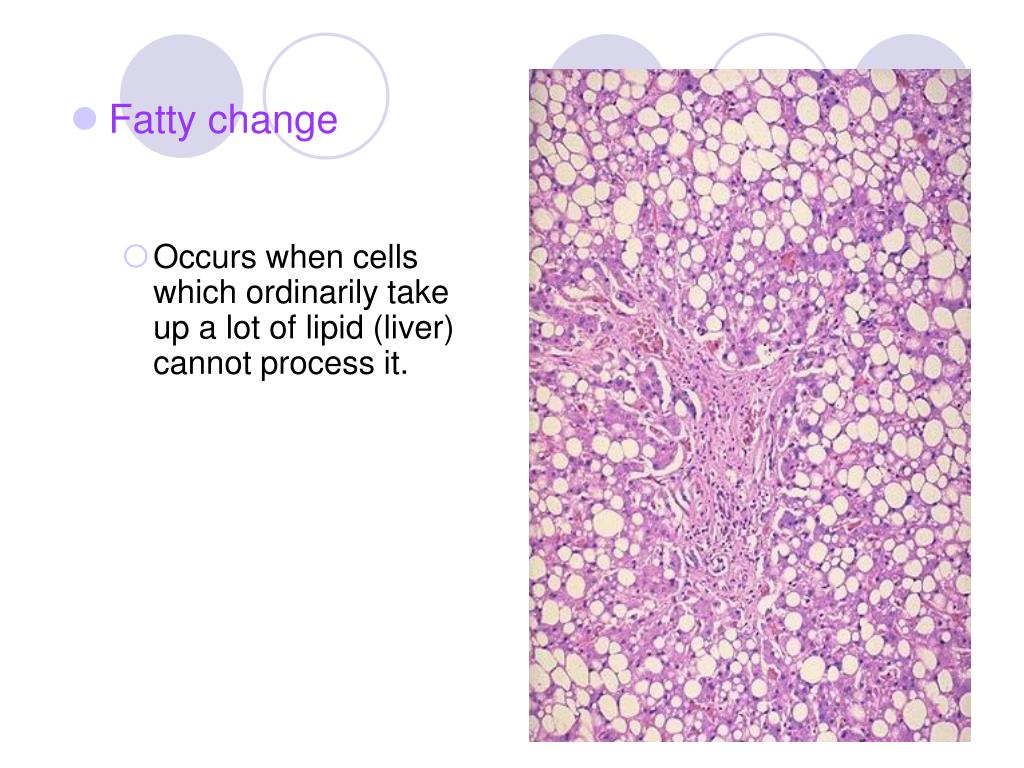 Fatty change

Occurs when cells which ordinarily take up a lot of lipid (liver) cannot process it.